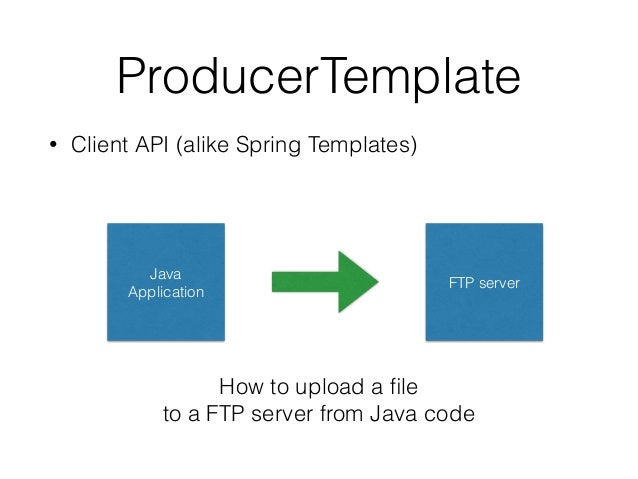 ProducerTemplate

• Client API (alike Spring Templates)

Java Application

FTP server

How to upload a file
to a FTP server from Java code